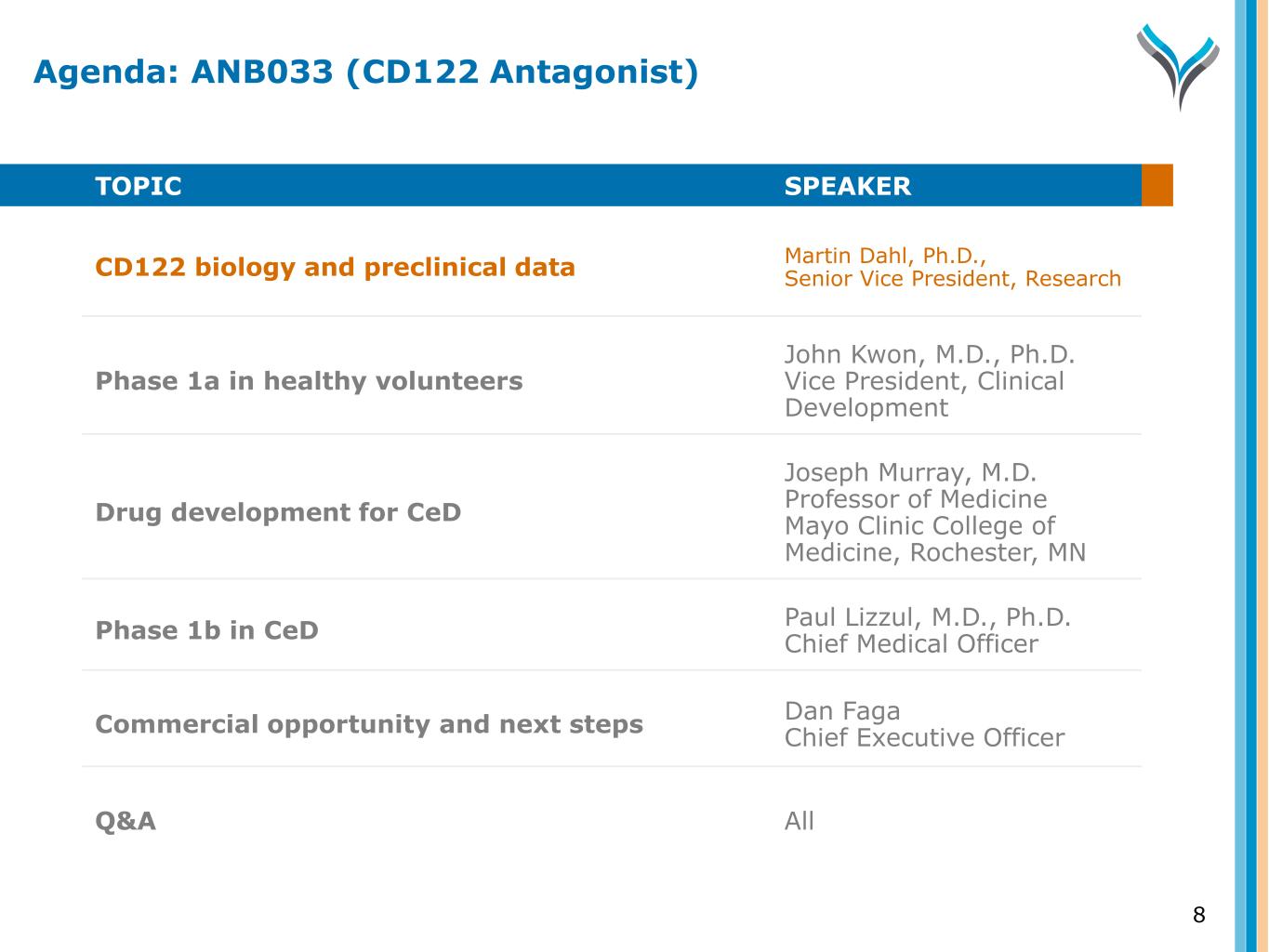 Agenda: ANB033 (CD122 Antagonist)

| TOPIC | SPEAKER |
|---|---|
| CD122 biology and preclinical data | Martin Dahl, Ph.D., Senior Vice President, Research |
| Phase 1a in healthy volunteers | John Kwon, M.D., Ph.D. Vice President, Clinical Development |
| Drug development for CeD | Joseph Murray, M.D. Professor of Medicine Mayo Clinic College of Medicine, Rochester, MN |
| Phase 1b in CeD | Paul Lizzul, M.D., Ph.D. Chief Medical Officer |
| Commercial opportunity and next steps | Dan Faga Chief Executive Officer |
| Q&A | All |

8